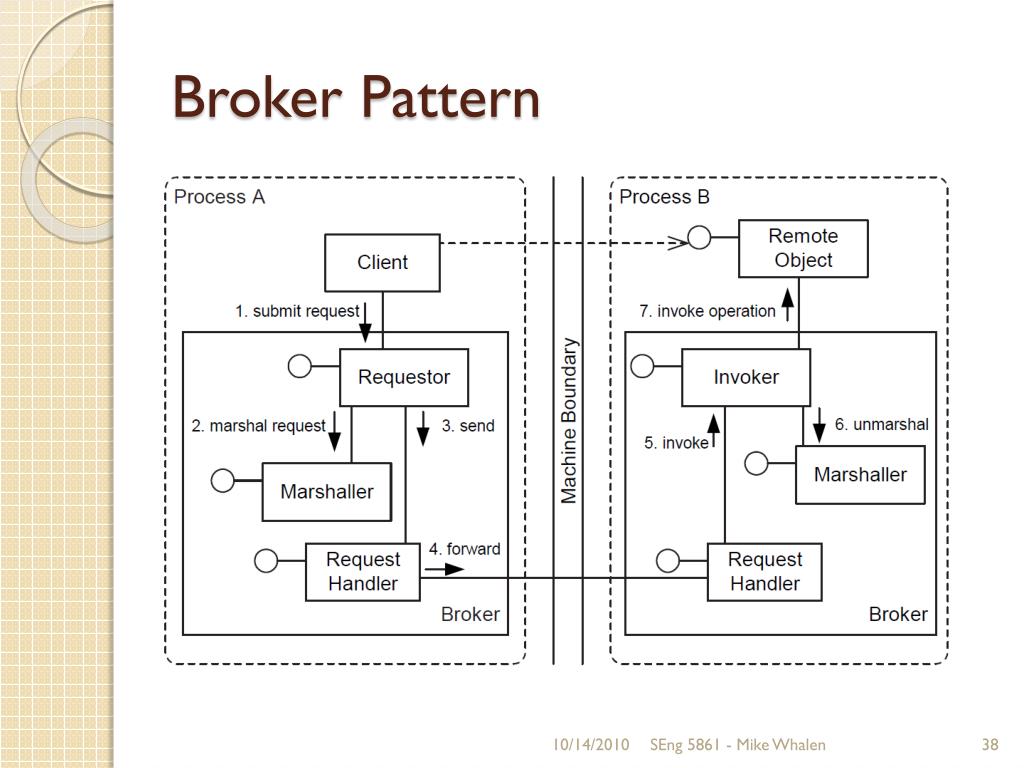 Broker Pattern

Process A

Client

1. submit request

Requestor

2. marshal request

3. send

Marshaller

Request Handler

4. forward

Broker

Machine Boundary

Process B

Remote Object

7. invoke operation

Invoker

5. invoke

6. unmarshal

Marshaller

Request Handler

Broker

10/14/2010 SEng 5861 - Mike Whalen 38